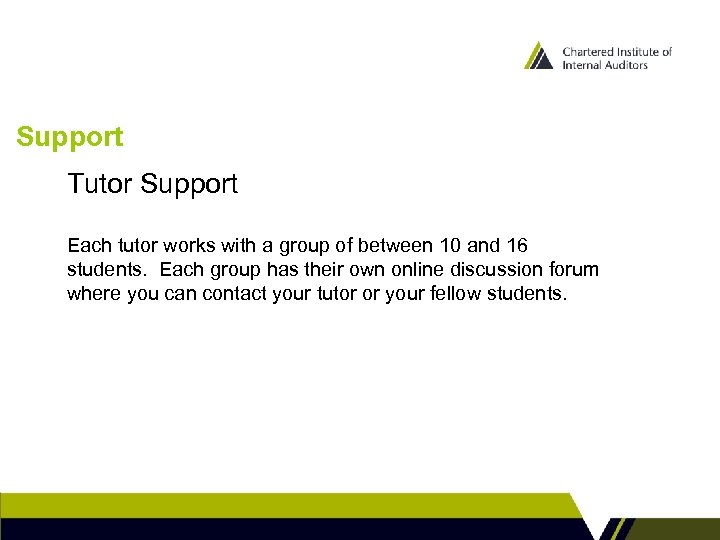 Chartered Institute of Internal Auditors

Support

Tutor Support

Each tutor works with a group of between 10 and 16 students. Each group has their own online discussion forum where you can contact your tutor or your fellow students.